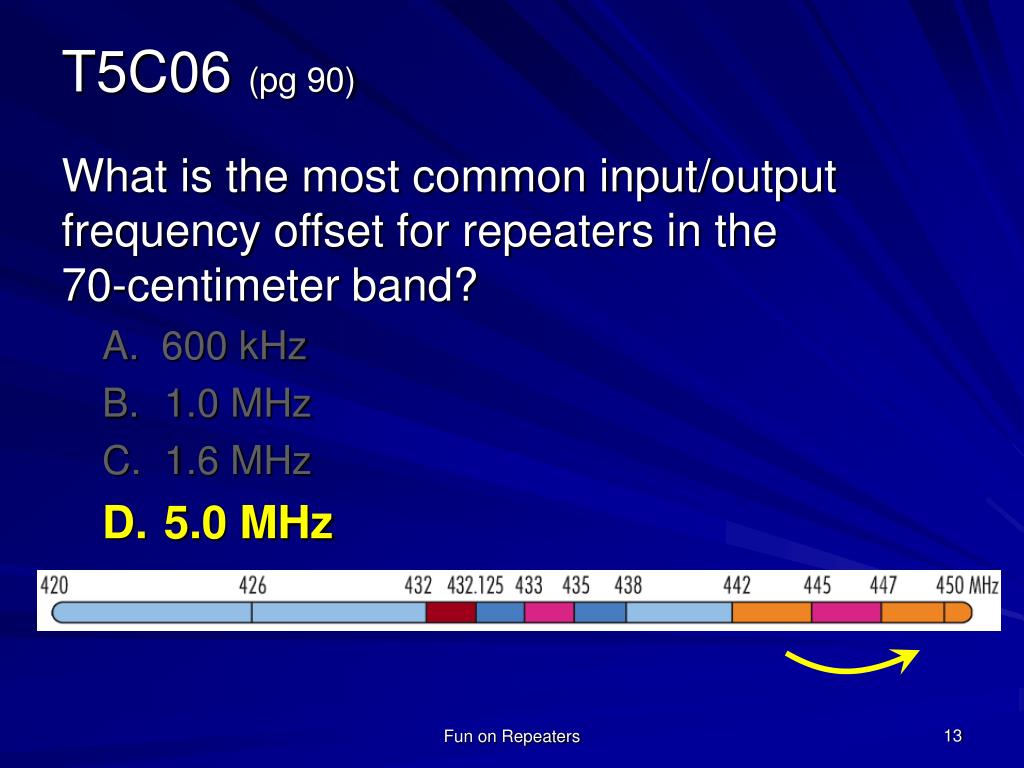 T5C06 (pg 90)

What is the most common input/output frequency offset for repeaters in the 70-centimeter band?

A. 600 kHz
B. 1.0 MHz
C. 1.6 MHz
D. 5.0 MHz

420 426 432 432.125 433 435 438 442 445 447 450 MHz

Fun on Repeaters

13